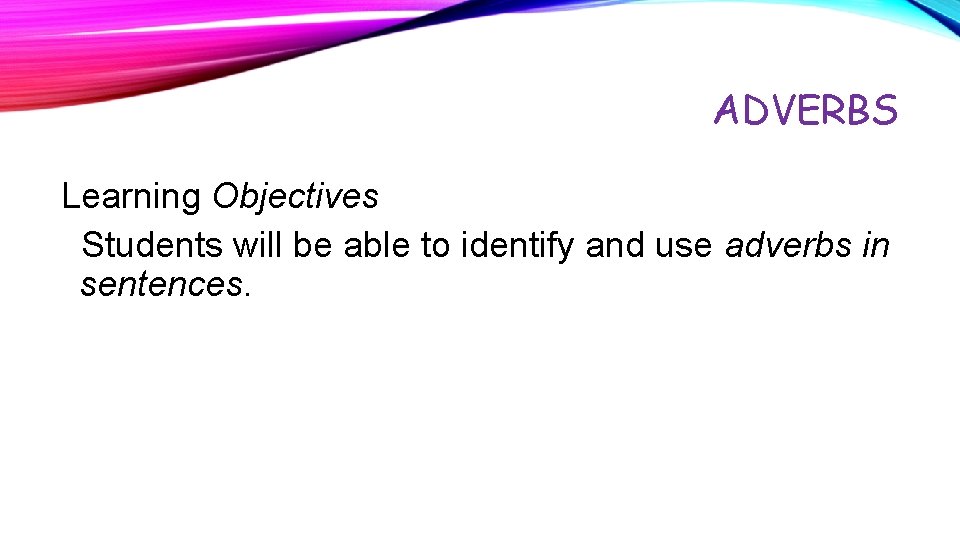 ADVERBS

Learning Objectives

Students will be able to identify and use adverbs in sentences.